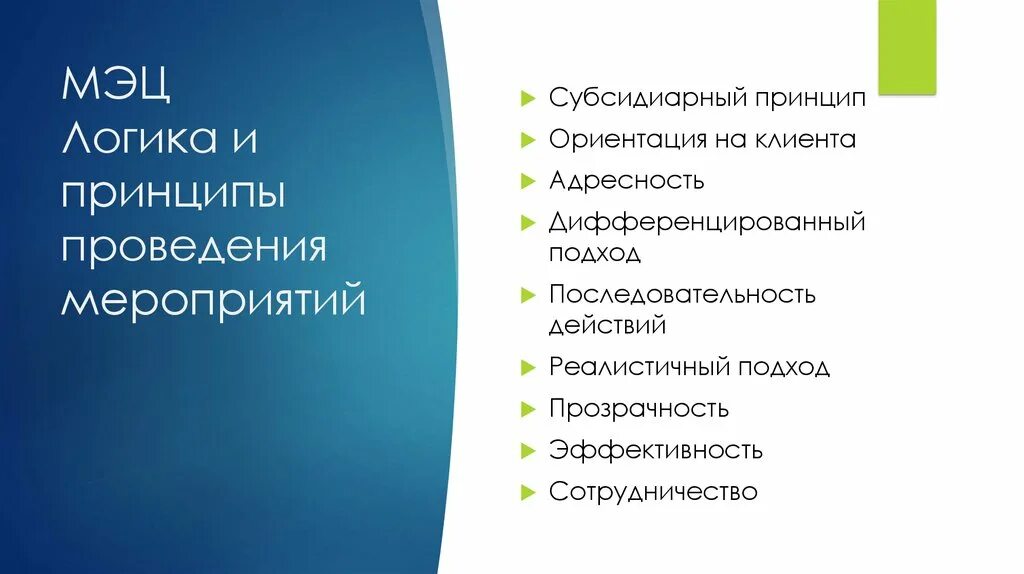 МЭЦ
Логика и принципы проведения мероприятий

Субсидиарный принцип
Ориентация на клиента
Адресность
Дифференцированный подход
Последовательность действий
Реалистичный подход
Прозрачность
Эффективность
Сотрудничество